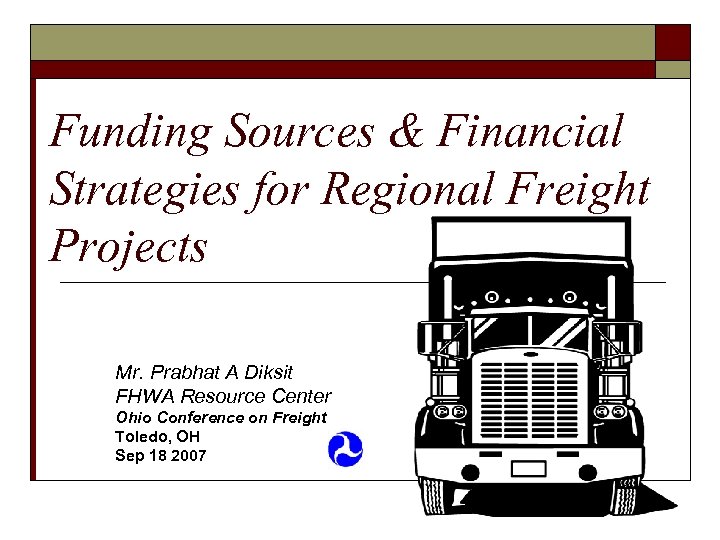 Funding Sources & Financial Strategies for Regional Freight Projects

Mr. Prabhat A Diksit
FHWA Resource Center
Ohio Conference on Freight
Toledo, OH
Sep 18 2007